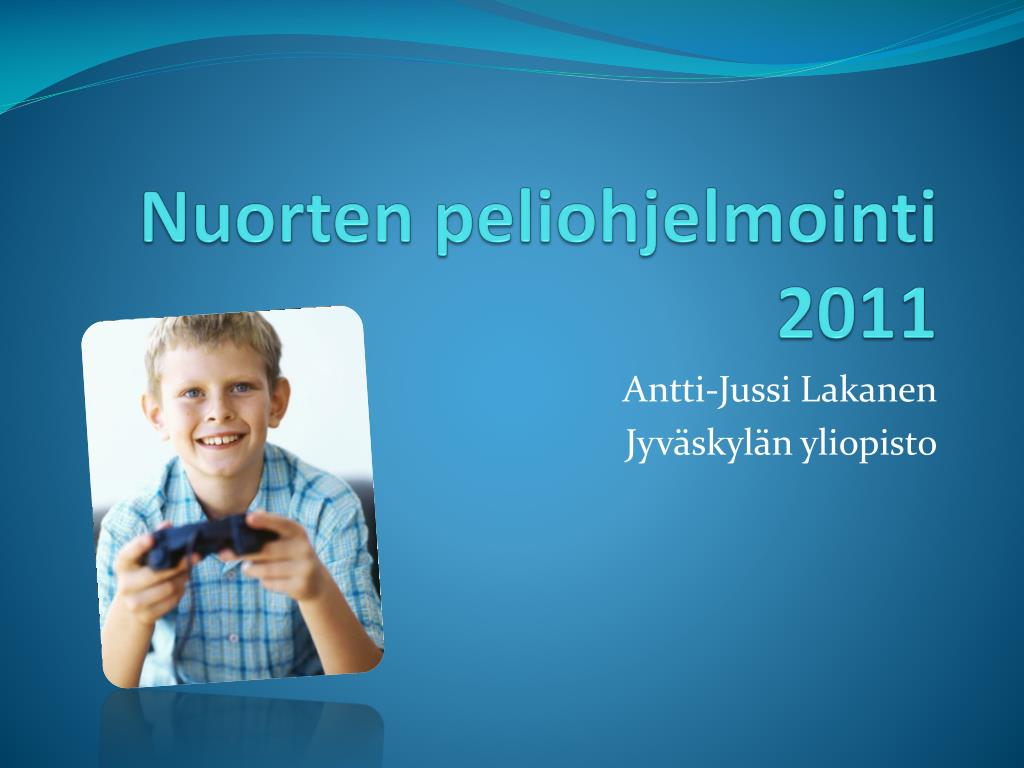 Nuorten peliohjelmointi 2011

Antti-Jussi Lakanen
Jyväskylän yliopisto